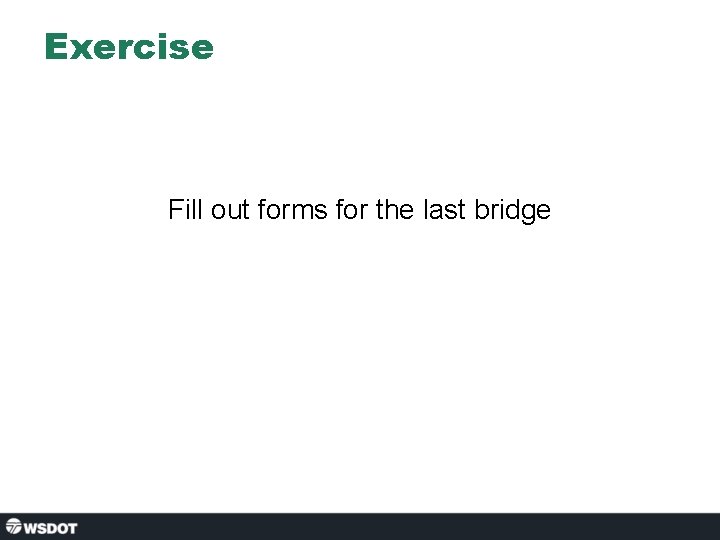 Exercise

Fill out forms for the last bridge

WSDOT